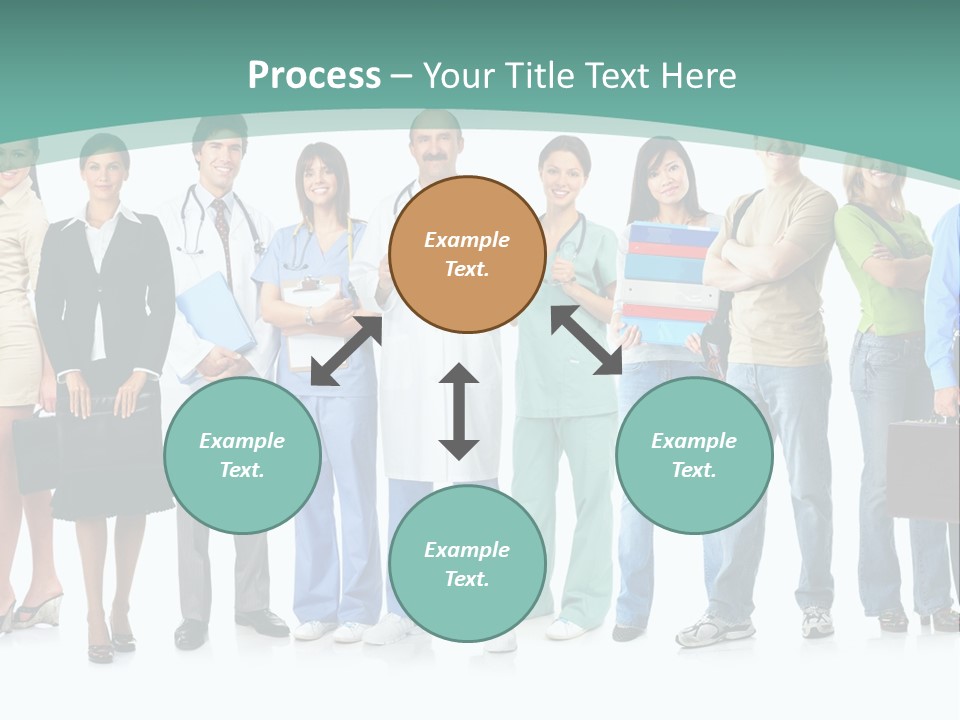 Process – Your Title Text Here

Example Text.

Example Text.

Example Text.

Example Text.